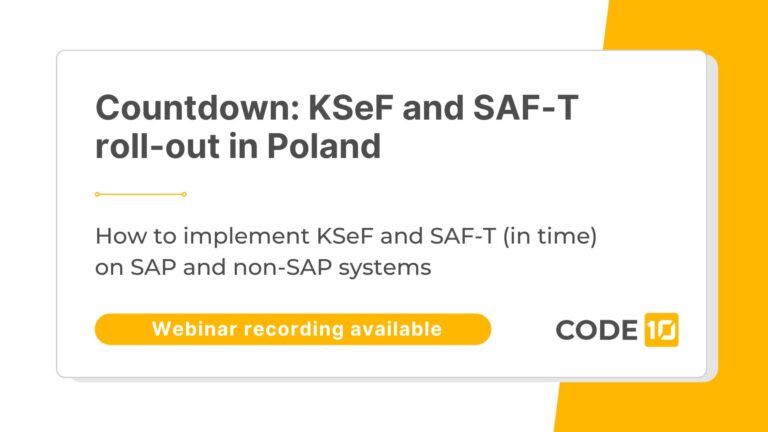 Countdown: KSeF and SAF-T roll-out in Poland

How to implement KSeF and SAF-T (in time) on SAP and non-SAP systems

Webinar recording available

CODE 10